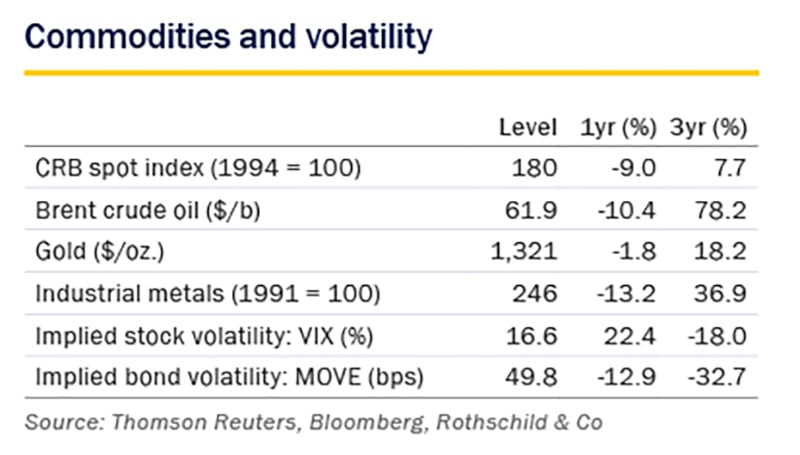 Commodities and volatility

| | Level | 1yr (%) | 3yr (%) |
|---|---|---|---|
| CRB spot index (1994 = 100) | 180 | -9.0 | 7.7 |
| Brent crude oil ($/b) | 61.9 | -10.4 | 78.2 |
| Gold ($/oz.) | 1,321 | -1.8 | 18.2 |
| Industrial metals (1991 = 100) | 246 | -13.2 | 36.9 |
| Implied stock volatility: VIX (%) | 16.6 | 22.4 | -18.0 |
| Implied bond volatility: MOVE (bps) | 49.8 | -12.9 | -32.7 |

Source: Thomson Reuters, Bloomberg, Rothschild & Co